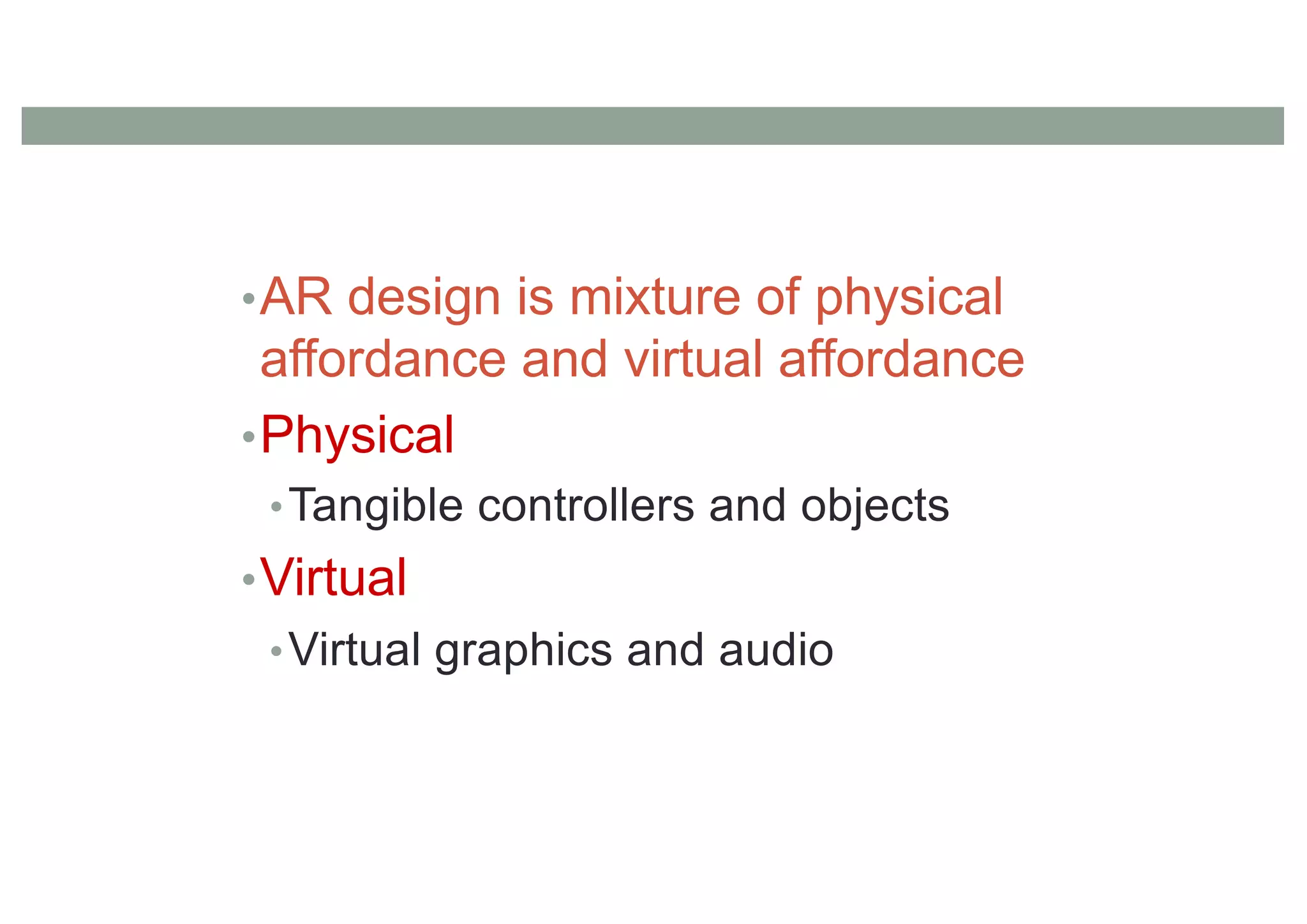 • AR design is mixture of physical affordance and virtual affordance
• Physical
  • Tangible controllers and objects
• Virtual
  • Virtual graphics and audio